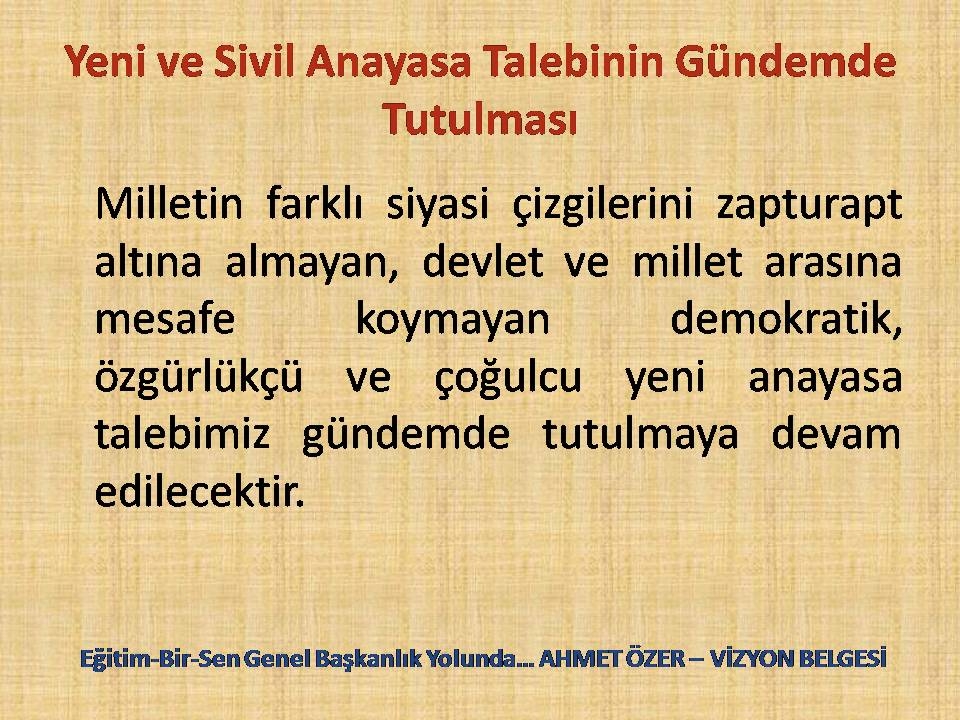 Yeni ve Sivil Anayasa Talebinin Gündemde Tutulması

Milletin farklı siyasi çizgilerini zapturapt altına almayan, devlet ve millet arasına mesafe koymayan demokratik, özgürlükçü ve çoğulcu yeni anayasa talebimiz gündemde tutulmaya devam edilecektir.

Eğitim-Bir-Sen Genel Başkanlık Yolunda… AHMET ÖZER – VİZYON BELGESİ